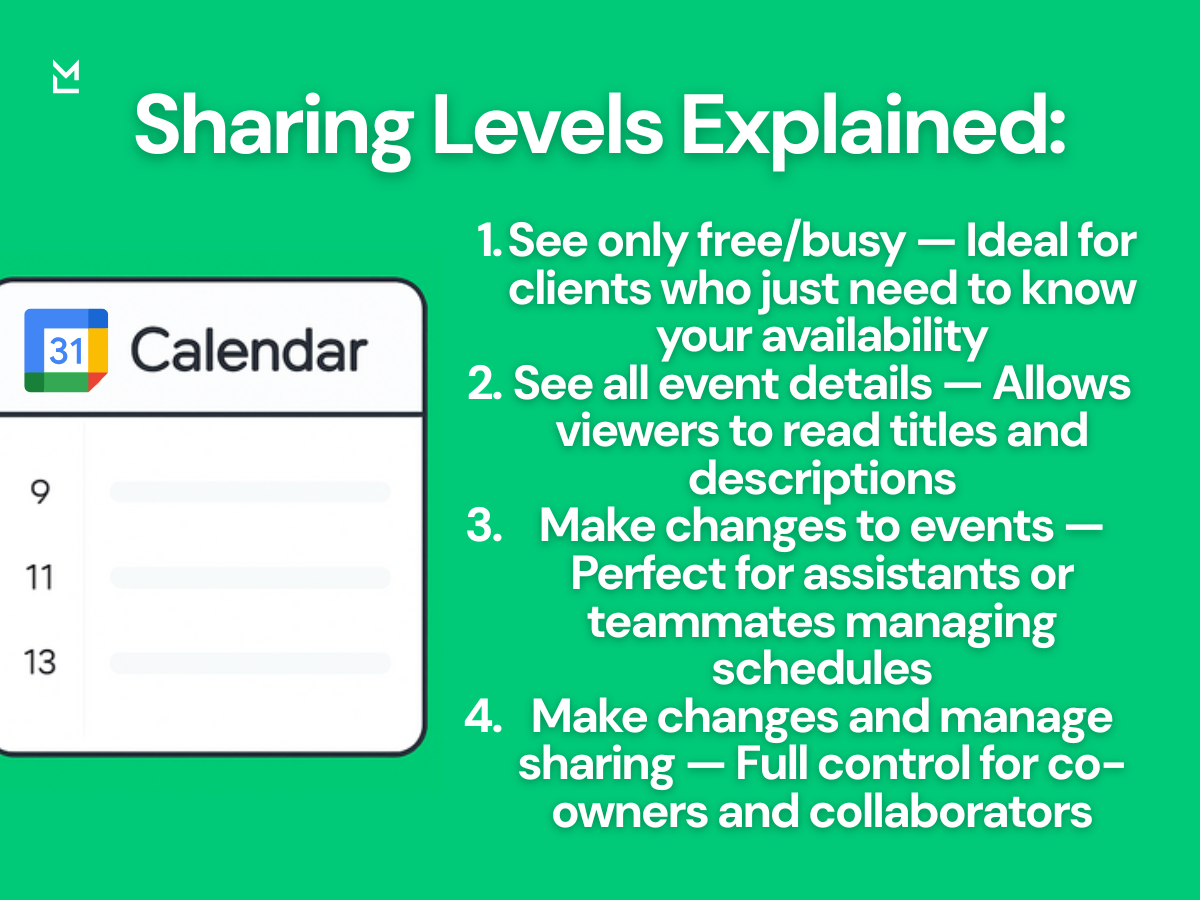 Sharing Levels Explained:

31 Calendar

9

11

13

1. See only free/busy — Ideal for clients who just need to know your availability
2. See all event details — Allows viewers to read titles and descriptions
3. Make changes to events — Perfect for assistants or teammates managing schedules
4. Make changes and manage sharing — Full control for co-owners and collaborators